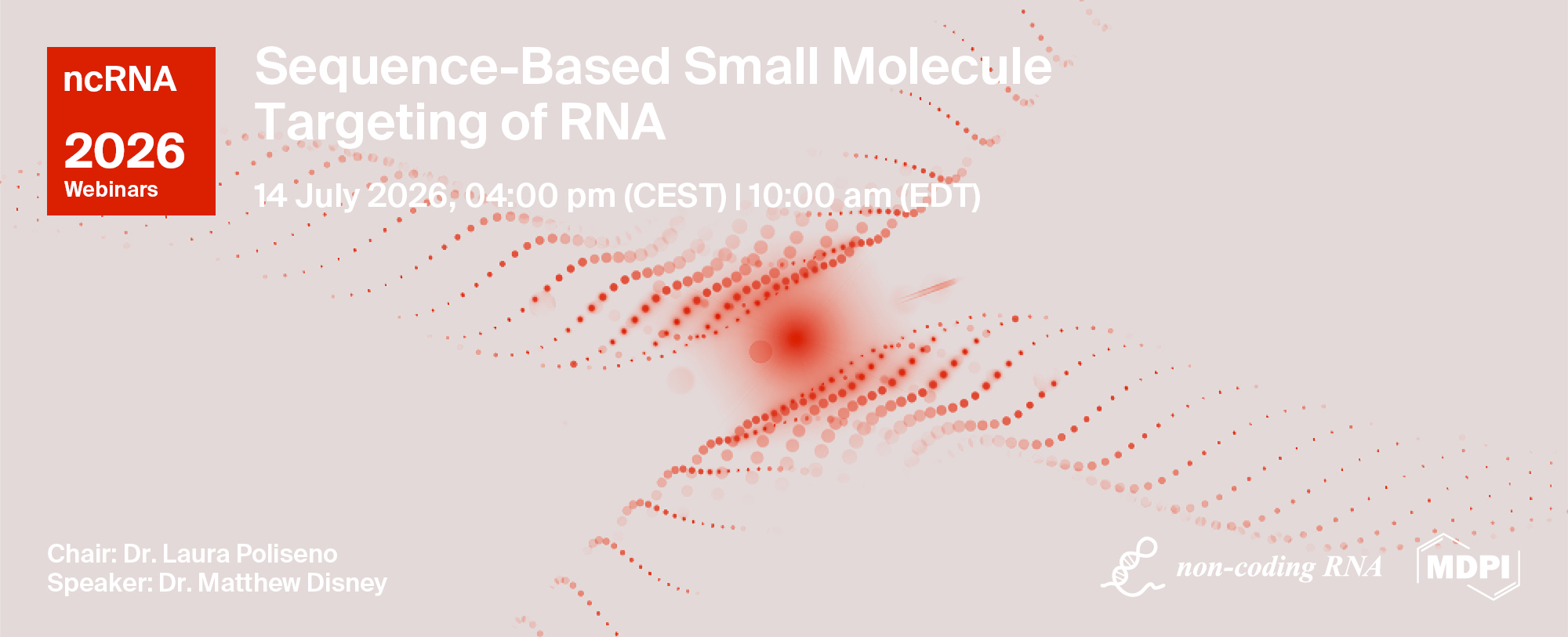 ncRNA

2026
Webinars

Sequence-Based Small Molecule Targeting of RNA

14 July 2026, 04:00 pm (CEST) | 10:00 am (EDT)

Chair: Dr. Laura Poliseno
Speaker: Dr. Matthew Disney

non-coding RNA

MDPI